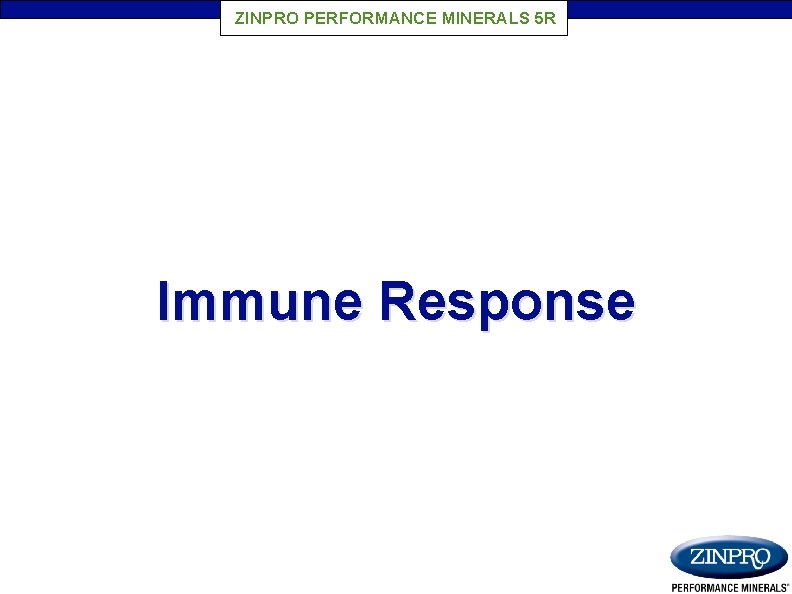 ZINPRO PERFORMANCE MINERALS 5R

Immune Response

ZINPRO
PERFORMANCE MINERALS®